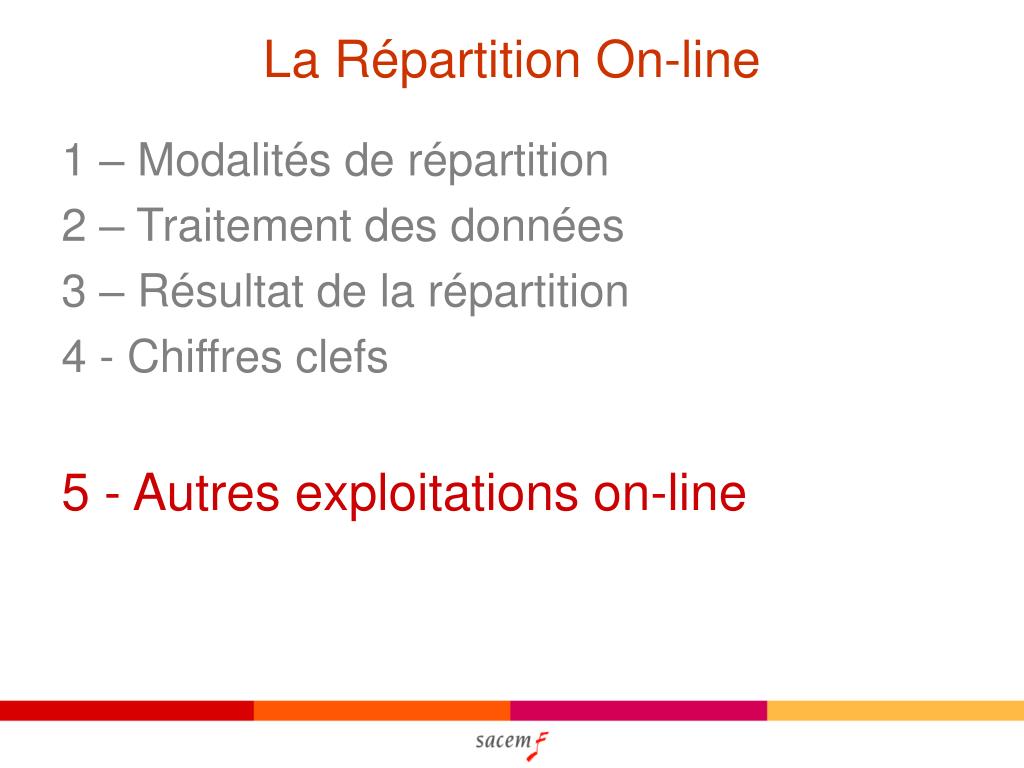 La Répartition On-line

1 – Modalités de répartition

2 – Traitement des données

3 – Résultat de la répartition

4 - Chiffres clefs

5 - Autres exploitations on-line

sacem